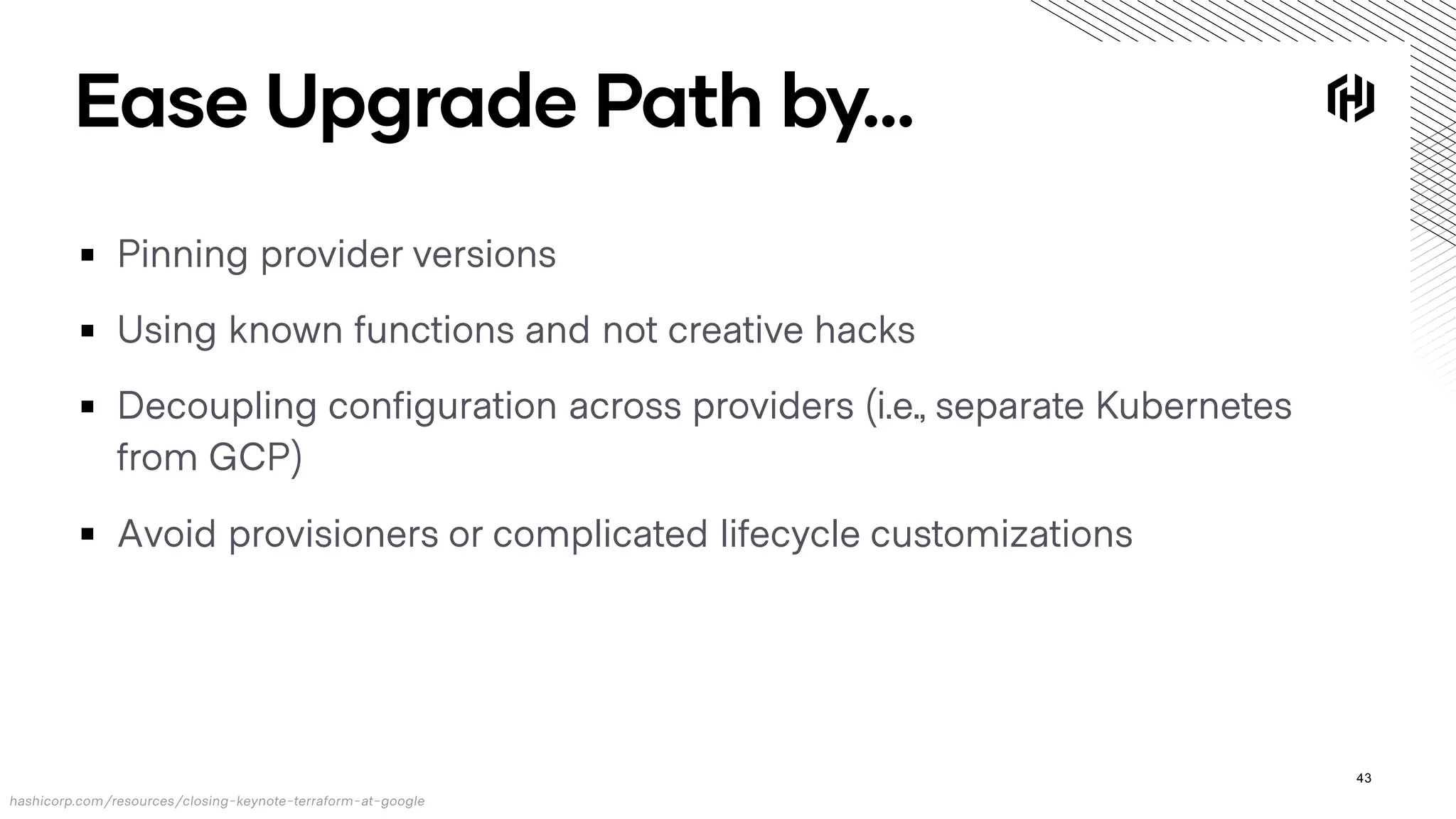 Ease Upgrade Path by...

▪ Pinning provider versions

▪ Using known functions and not creative hacks

▪ Decoupling configuration across providers (i.e., separate Kubernetes from GCP)

▪ Avoid provisioners or complicated lifecycle customizations

43

hashicorp.com/resources/closing-keynote-terraform-at-google